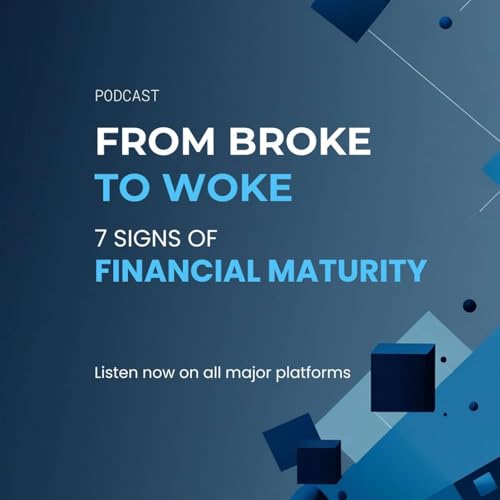 PODCAST

FROM BROKE
TO WOKE

7 SIGNS OF
FINANCIAL MATURITY

Listen now on all major platforms